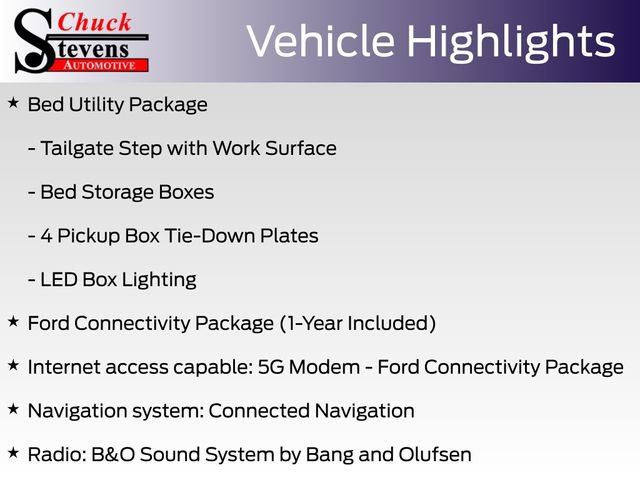 Chuck Stevens AUTOMOTIVE

Vehicle Highlights

★ Bed Utility Package

- Tailgate Step with Work Surface

- Bed Storage Boxes

- 4 Pickup Box Tie-Down Plates

- LED Box Lighting

★ Ford Connectivity Package (1-Year Included)

★ Internet access capable: 5G Modem - Ford Connectivity Package

★ Navigation system: Connected Navigation

★ Radio: B&O Sound System by Bang and Olufsen